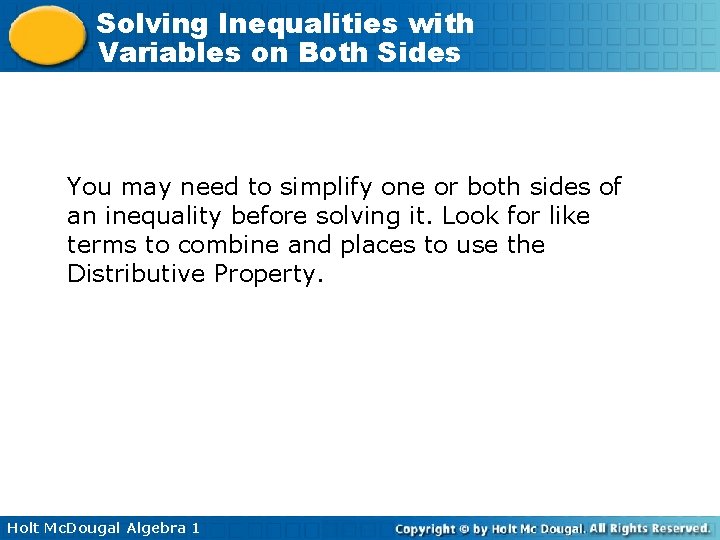 Solving Inequalities with Variables on Both Sides

You may need to simplify one or both sides of an inequality before solving it. Look for like terms to combine and places to use the Distributive Property.

Holt McDougal Algebra 1

Copyright © by Holt Mc Dougal. All Rights Reserved.